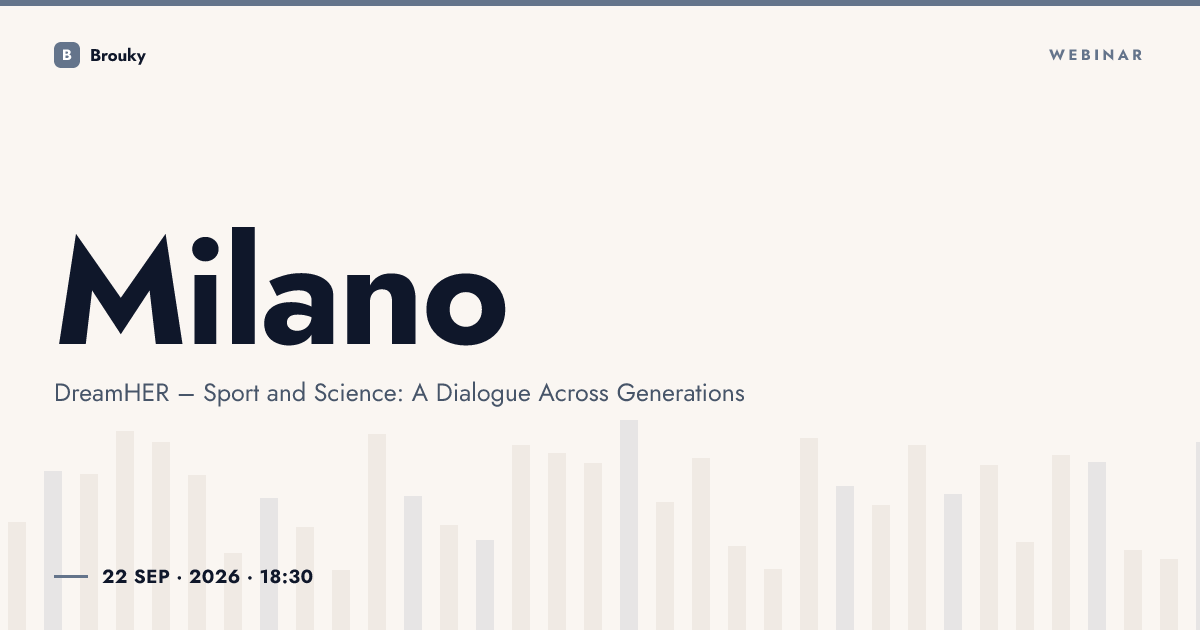 B Brouky

WEBINAR

Milano

DreamHER — Sport and Science: A Dialogue Across Generations

22 SEP · 2026 · 18:30